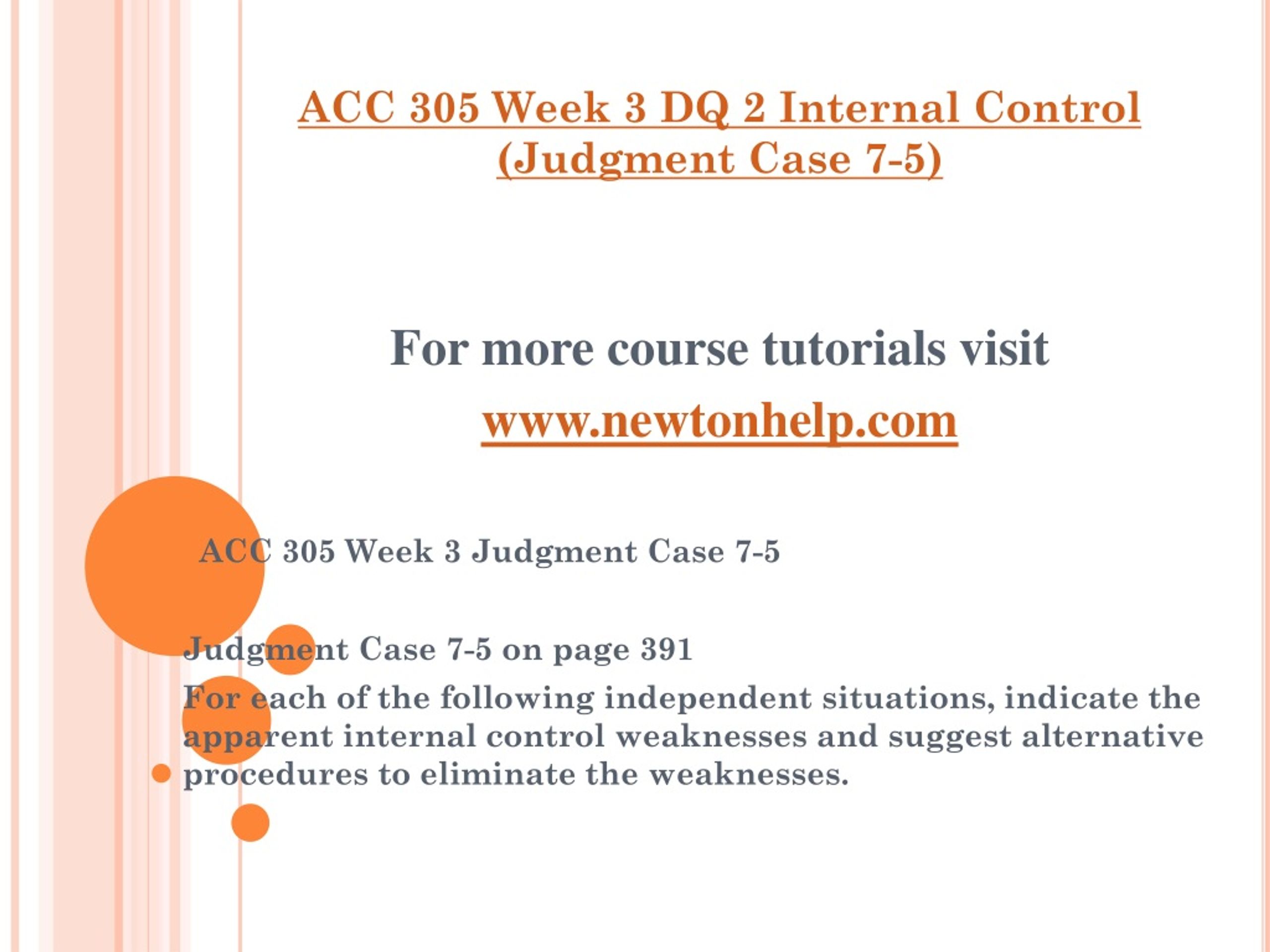 ACC 305 Week 3 DQ 2 Internal Control (Judgment Case 7-5)

For more course tutorials visit

www.newtonhelp.com

ACC 305 Week 3 Judgment Case 7-5

Judgment Case 7-5 on page 391

For each of the following independent situations, indicate the apparent internal control weaknesses and suggest alternative procedures to eliminate the weaknesses.